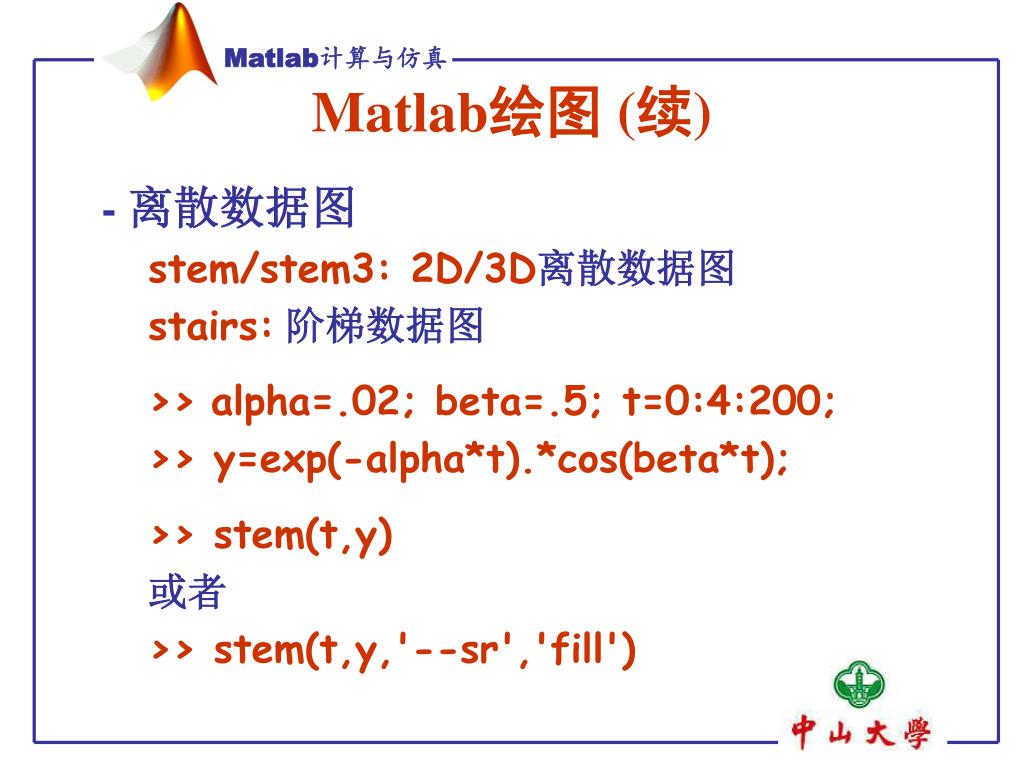 Matlab计算与仿真

Matlab绘图 (续)

- 离散数据图

stem/stem3: 2D/3D离散数据图

stairs: 阶梯数据图

>> alpha=.02; beta=.5; t=0:4:200;

>> y=exp(-alpha*t).*cos(beta*t);

>> stem(t,y)

或者

>> stem(t,y,'--sr','fill')

中山大學